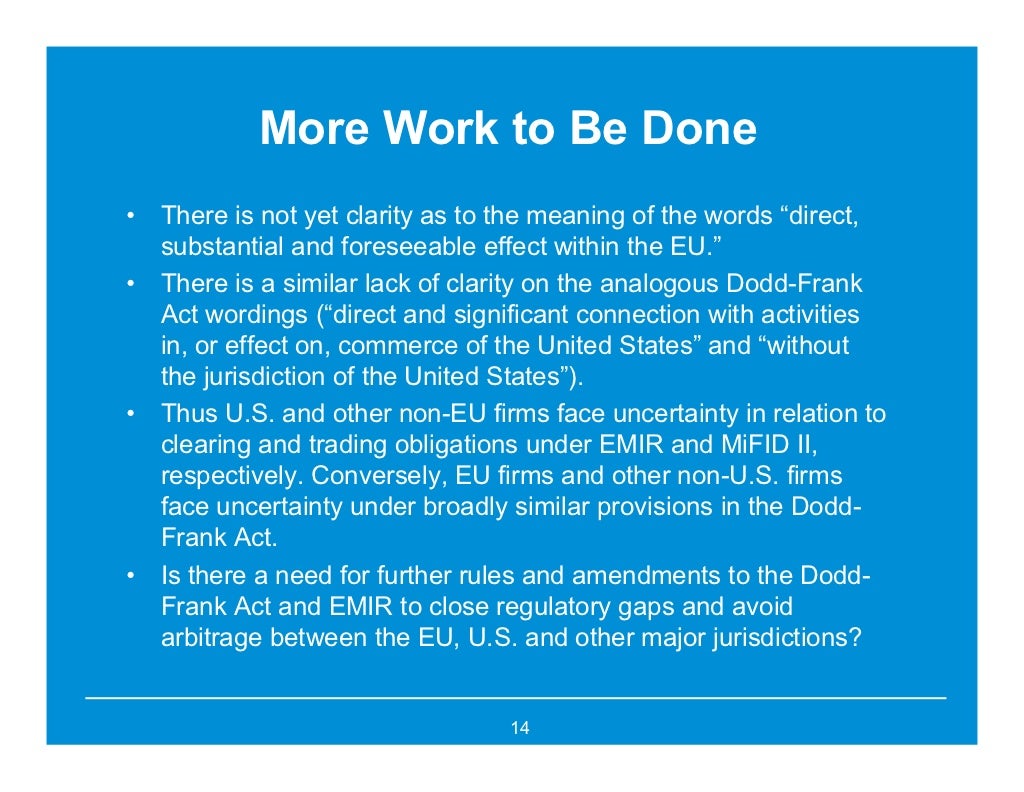 More Work to Be Done

• There is not yet clarity as to the meaning of the words “direct, substantial and foreseeable effect within the EU.”
• There is a similar lack of clarity on the analogous Dodd-Frank Act wordings (“direct and significant connection with activities in, or effect on, commerce of the United States” and “without the jurisdiction of the United States”).
• Thus U.S. and other non-EU firms face uncertainty in relation to clearing and trading obligations under EMIR and MiFID II, respectively. Conversely, EU firms and other non-U.S. firms face uncertainty under broadly similar provisions in the Dodd-Frank Act.
• Is there a need for further rules and amendments to the Dodd-Frank Act and EMIR to close regulatory gaps and avoid arbitrage between the EU, U.S. and other major jurisdictions?

14